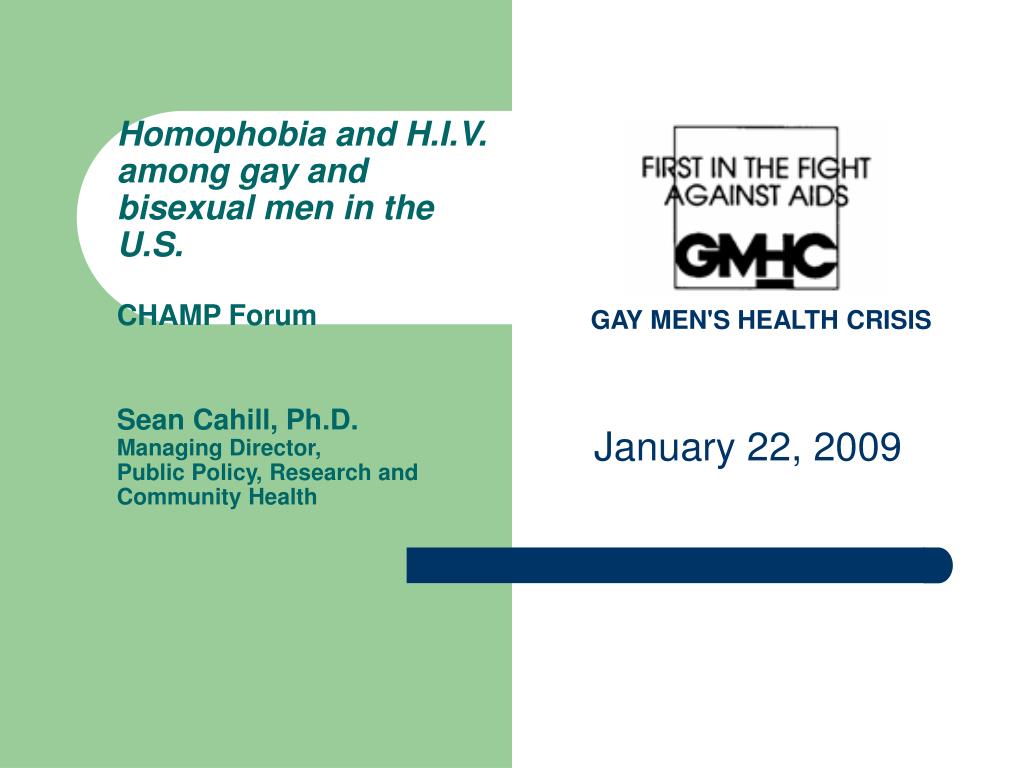 Homophobia and H.I.V. among gay and bisexual men in the U.S.

CHAMP Forum

Sean Cahill, Ph.D.
Managing Director,
Public Policy, Research and Community Health

FIRST IN THE FIGHT AGAINST AIDS
GMHC

GAY MEN'S HEALTH CRISIS

January 22, 2009